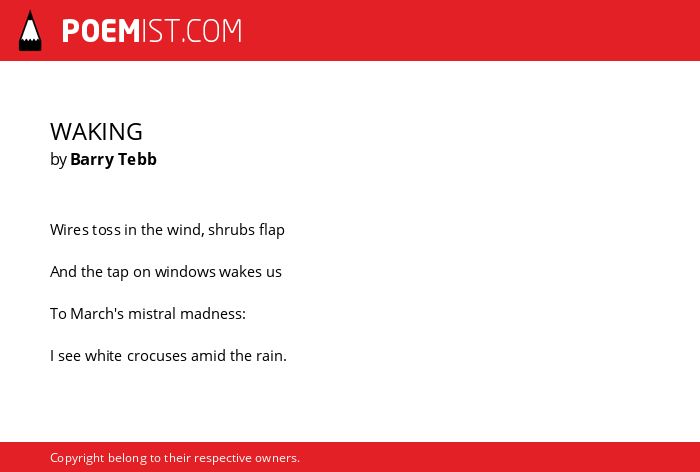 POEMIST.COM

WAKING
by Barry Tebb

Wires toss in the wind, shrubs flap

And the tap on windows wakes us

To March's mistral madness:

I see white crocuses amid the rain.

Copyright belong to their respective owners.